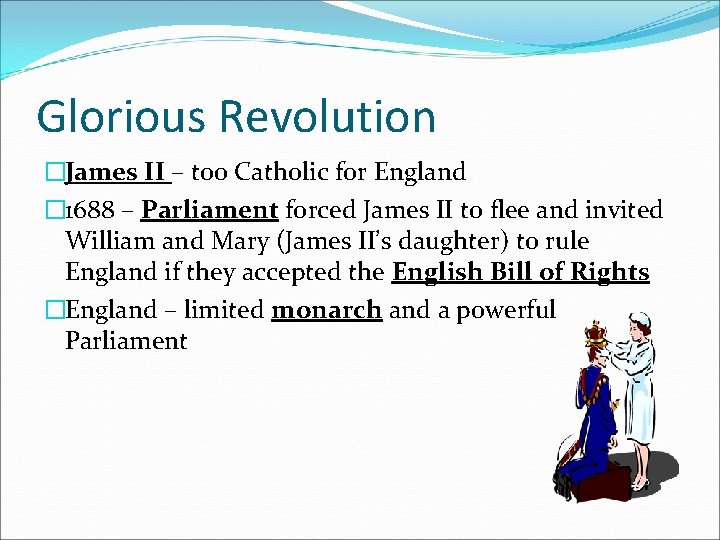 Glorious Revolution

□James II – too Catholic for England

□1688 – Parliament forced James II to flee and invited William and Mary (James II's daughter) to rule England if they accepted the English Bill of Rights

□England – limited monarch and a powerful Parliament